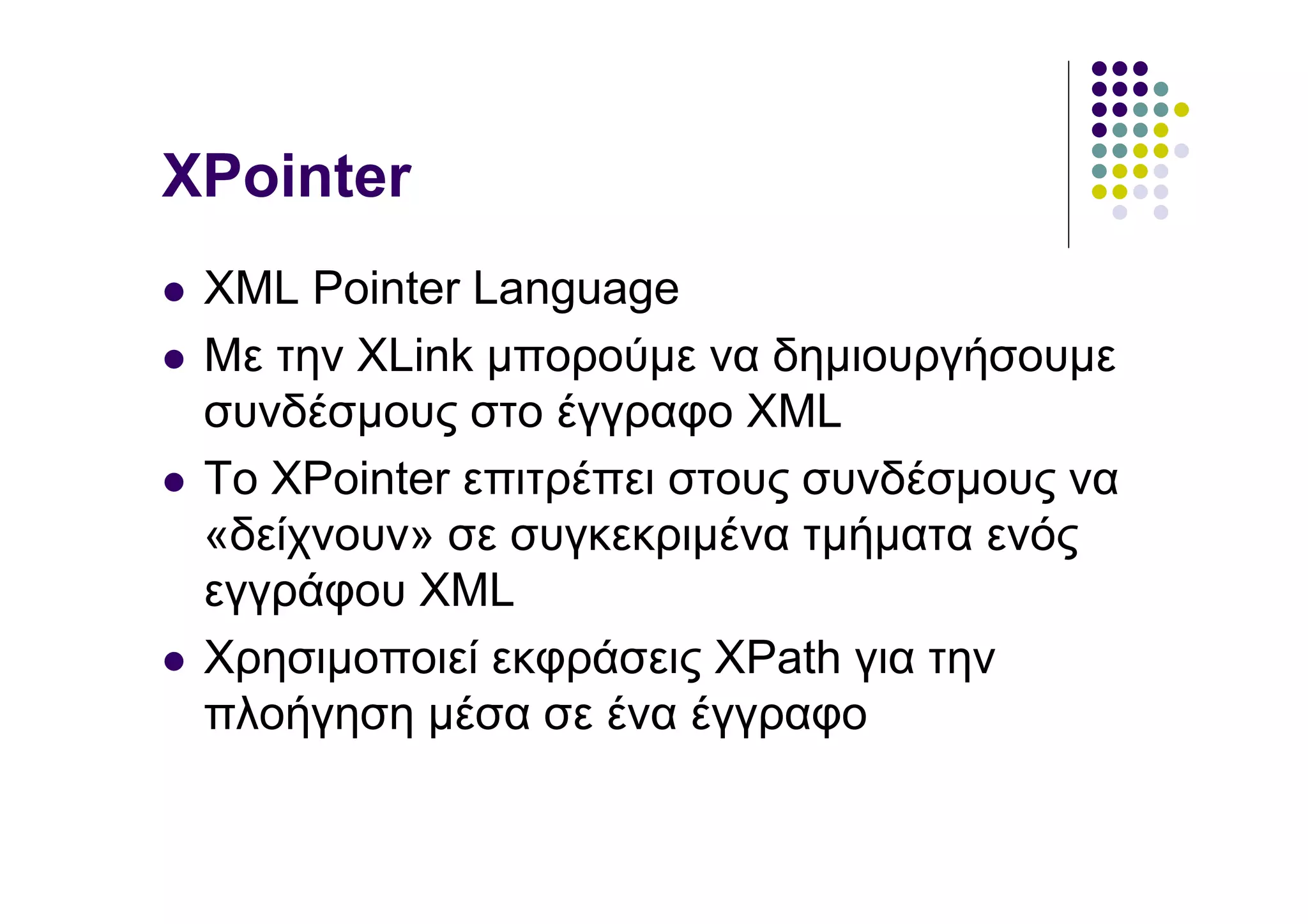 XPointer

- XML Pointer Language
- Με την XLink μπορούμε να δημιουργήσουμε συνδέσμους στο έγγραφο XML
- Το XPointer επιτρέπει στους συνδέσμους να «δείχνουν» σε συγκεκριμένα τμήματα ενός εγγράφου XML
- Χρησιμοποιεί εκφράσεις XPath για την πλοήγηση μέσα σε ένα έγγραφο